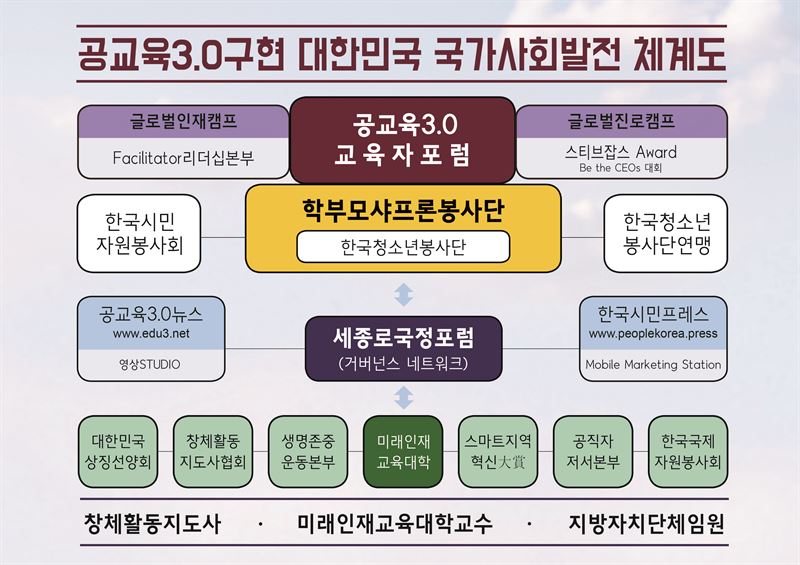 공교육3.0구현 대한민국 국가사회발전 체계도

글로벌인재캠프

Facilitator리더십본부

공교육3.0
교육자포럼

글로벌진로캠프

스티브잡스 Award
Be the CEOs 대회

한국시민
자원봉사회

학부모샤프론봉사단

한국청소년봉사단

한국청소년
봉사단연맹

공교육3.0뉴스
www.edu3.net

영상STUDIO

세종로국정포럼
(거버넌스 네트워크)

한국시민프레스
www.peoplekorea.press

Mobile Marketing Station

대한민국
상징선양회

창체활동
지도사협회

생명존중
운동본부

미래인재
교육대학

스마트지역
혁신大賞

공직자
저서본부

한국국제
자원봉사회

창체활동지도사 · 미래인재교육대학교수 · 지방자치단체임원